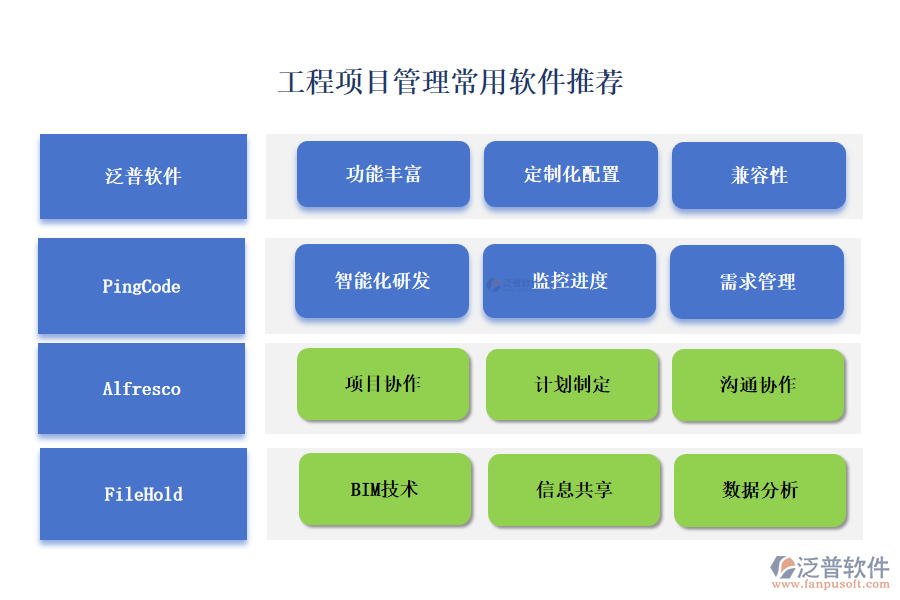 工程项目管理常用软件推荐

泛普软件

功能丰富

定制化配置

兼容性

PingCode

智能化研发

监控进度

需求管理

Alfresco

项目协作

计划制定

沟通协作

FileHold

BIM技术

信息共享

数据分析

泛普软件
www.fanpusoft.com